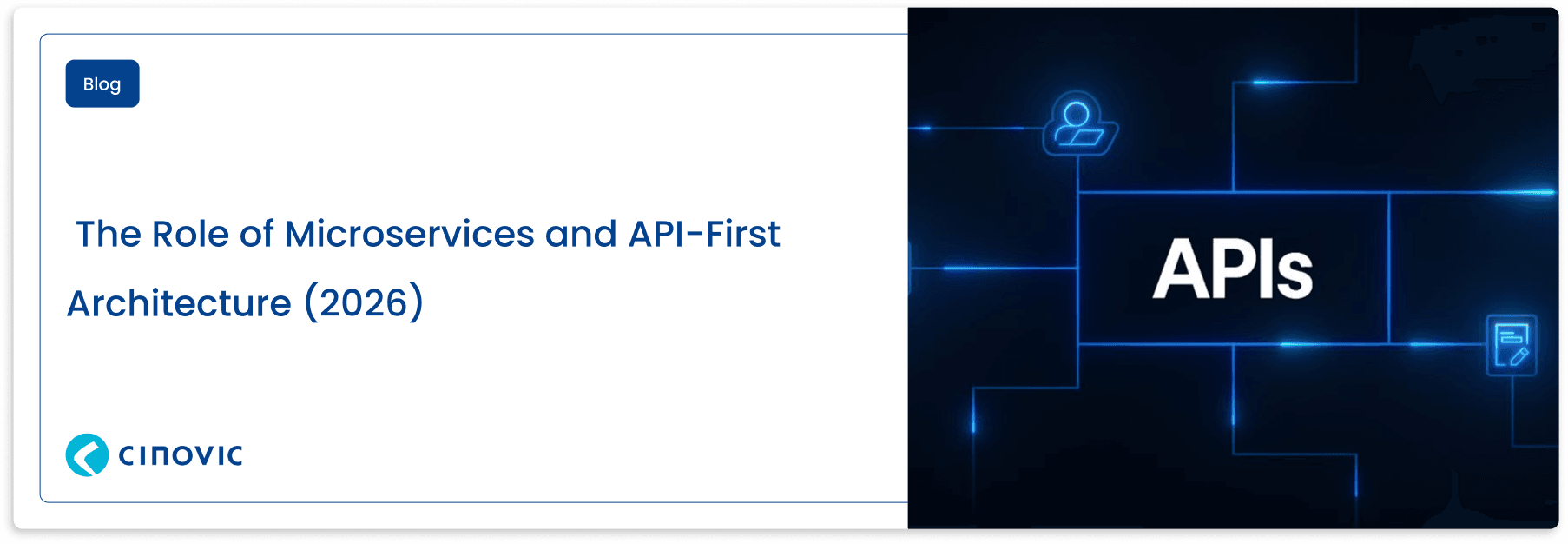 Blog

The Role of Microservices and API-First Architecture (2026)

cinovic

APIs